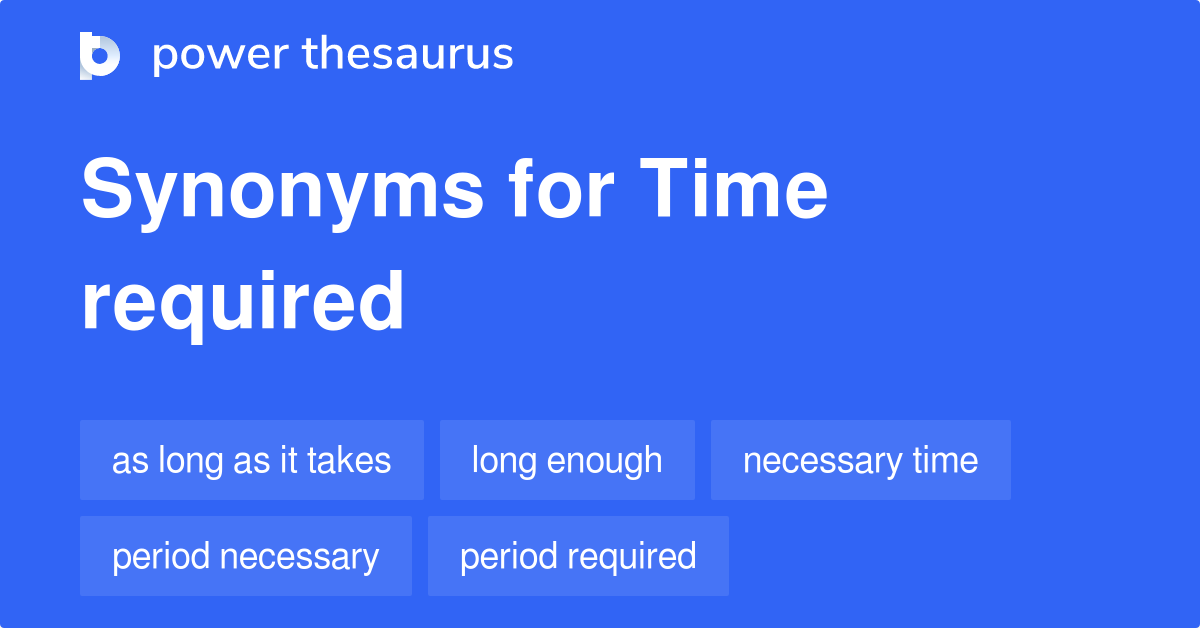 power thesaurus

Synonyms for Time required

as long as it takes
long enough
necessary time
period necessary
period required